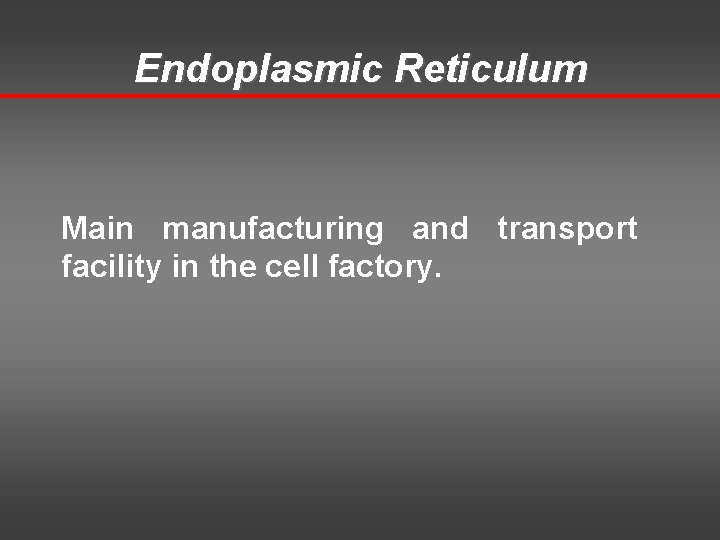 Endoplasmic Reticulum

Main manufacturing and transport facility in the cell factory.